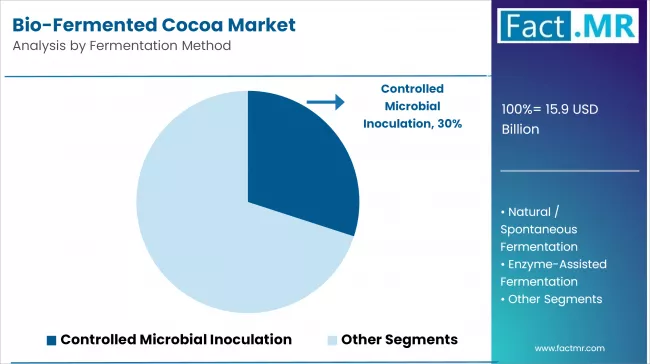 Bio-Fermented Cocoa Market
Analysis by Fermentation Method

Fact.MR

Controlled Microbial Inoculation, 30%

100%= 15.9 USD Billion

• Natural / Spontaneous Fermentation
• Enzyme-Assisted Fermentation
• Other Segments

Controlled Microbial Inoculation Other Segments

www.factmr.com